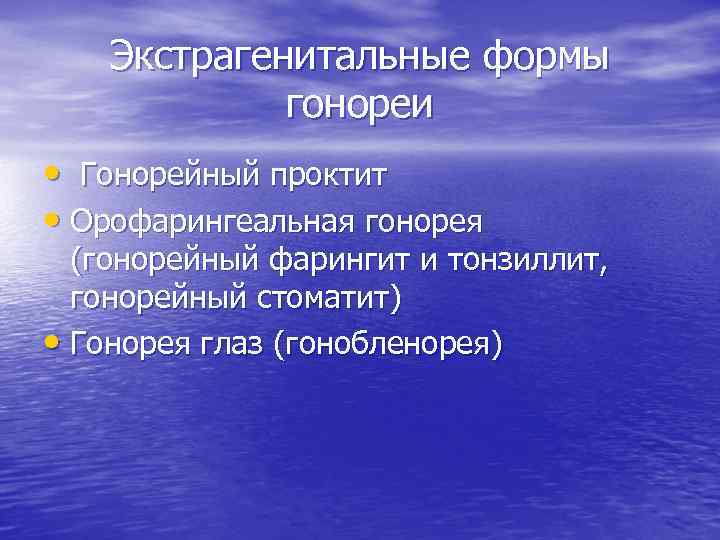 Экстрагенитальные формы гонореи

• Гонорейный проктит
• Орофарингеальная гонорея (гонорейный фарингит и тонзиллит, гонорейный стоматит)
• Гонорея глаз (гонобленорея)